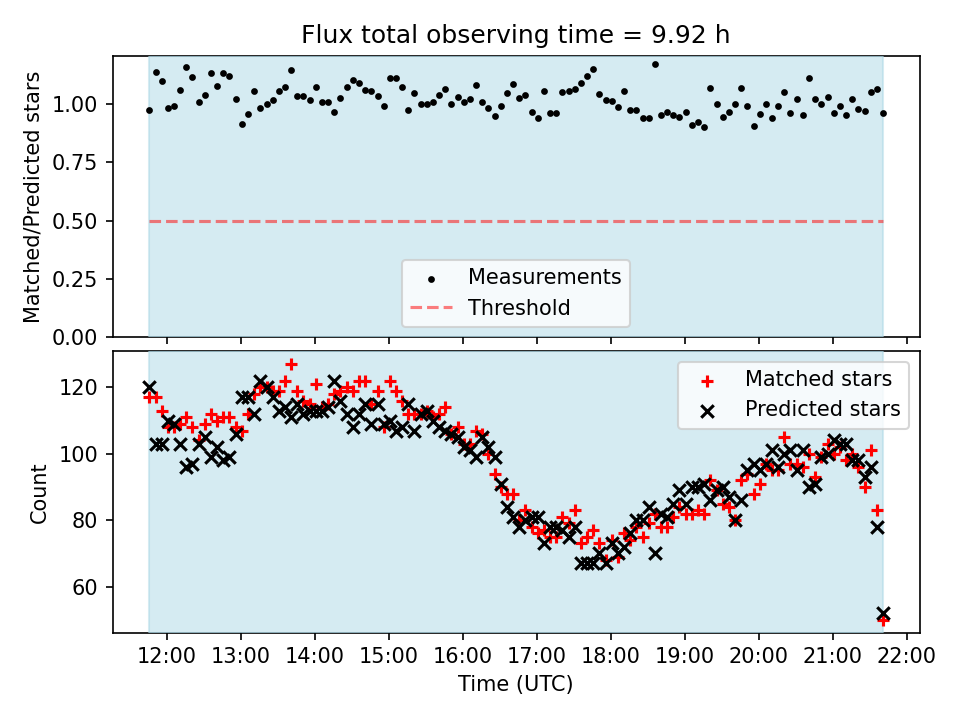 Flux total observing time = 9.92 h

Matched/Predicted stars

1.00
0.75
0.50
0.25
0.00

Measurements
Threshold

Count

120
100
80
60

Matched stars
Predicted stars

12:00 13:00 14:00 15:00 16:00 17:00 18:00 19:00 20:00 21:00 22:00

Time (UTC)